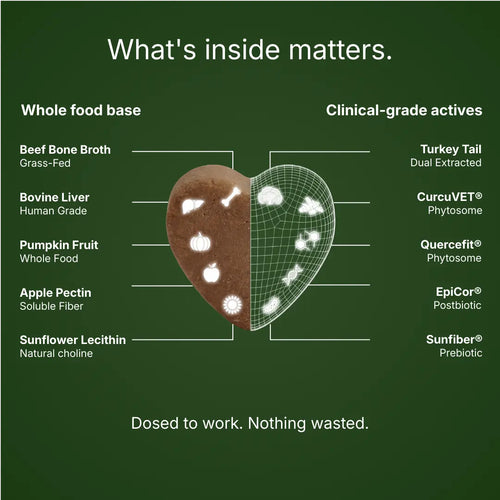 What's inside matters.

Whole food base

Beef Bone Broth
Grass-Fed

Bovine Liver
Human Grade

Pumpkin Fruit
Whole Food

Apple Pectin
Soluble Fiber

Sunflower Lecithin
Natural choline

Clinical-grade actives

Turkey Tail
Dual Extracted

CurcuVET®
Phytosome

Quercefit®
Phytosome

EpiCor®
Postbiotic

Sunfiber®
Prebiotic

Dosed to work. Nothing wasted.